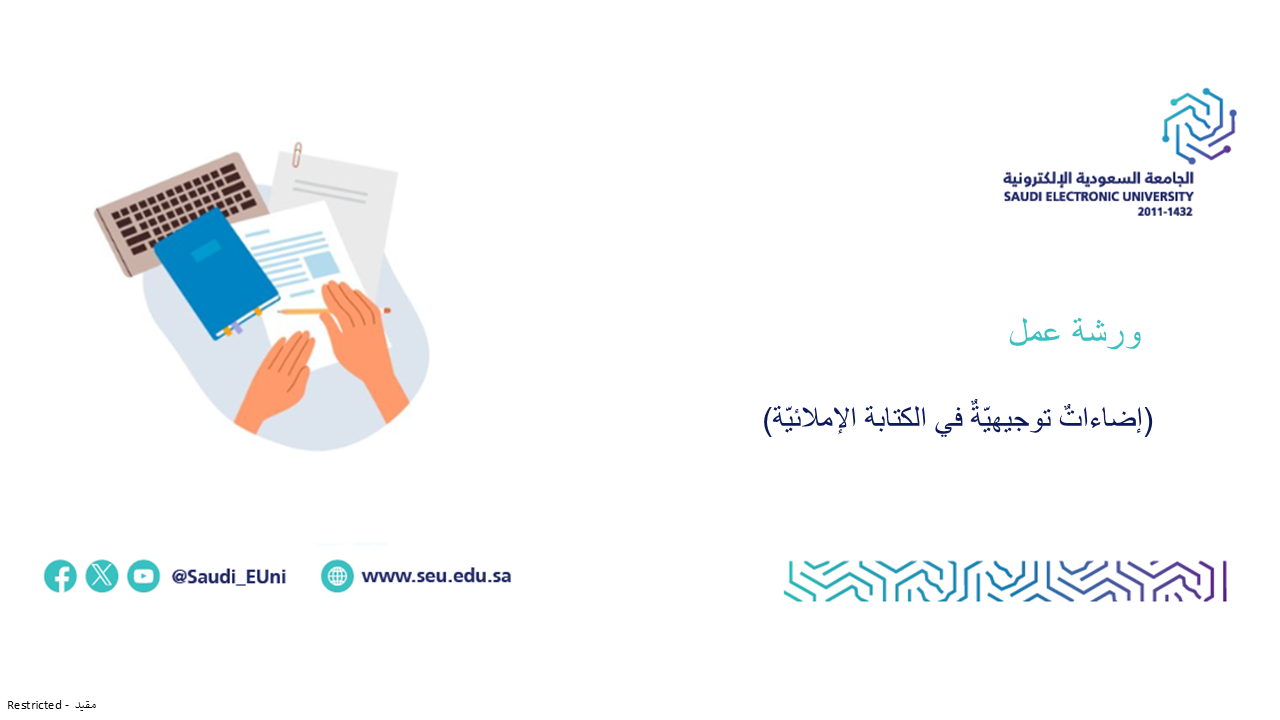 الجامعة السعودية الإلكترونية
SAUDI ELECTRONIC UNIVERSITY
2011-1432

ورشة عمل

(إضاءاتٌ توجيهيّةٌ في الكتابة الإملائيّة)

@Saudi_EUni

www.seu.edu.sa

Restricted - مقيد